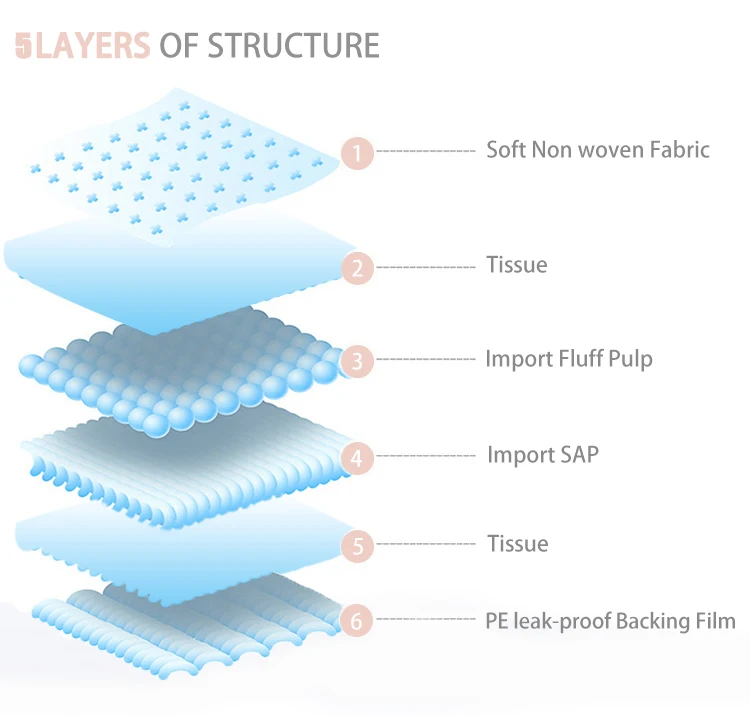 5LAYERS OF STRUCTURE

1 Soft Non woven Fabric

2 Tissue

3 Import Fluff Pulp

4 Import SAP

5 Tissue

6 PE leak-proof Backing Film